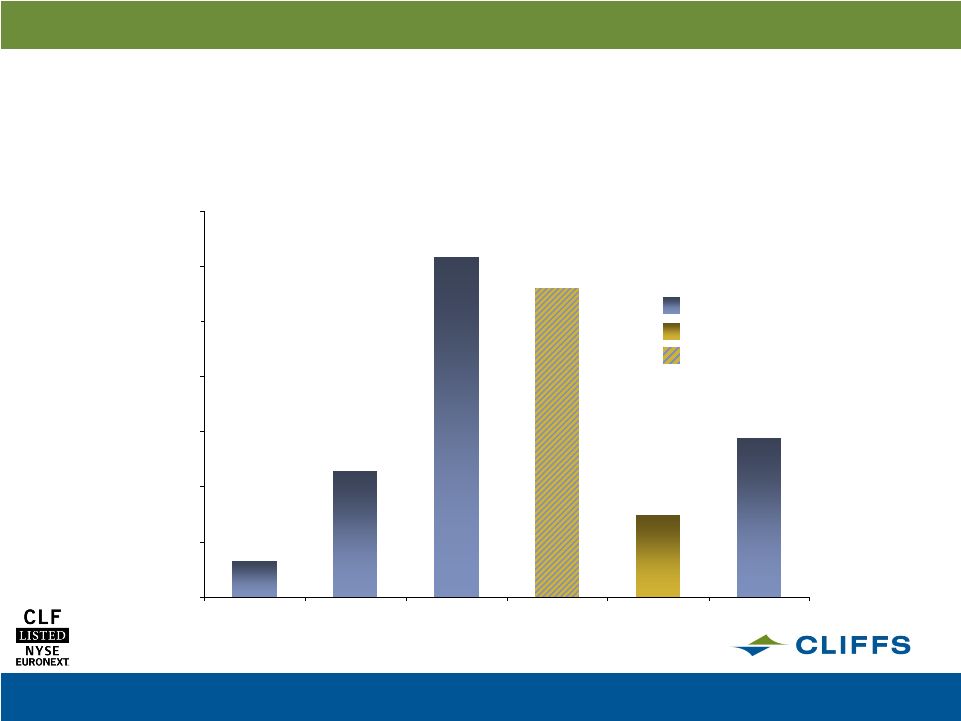 CLF
LISTED
NYSE
EURONEXT

CLIFFS